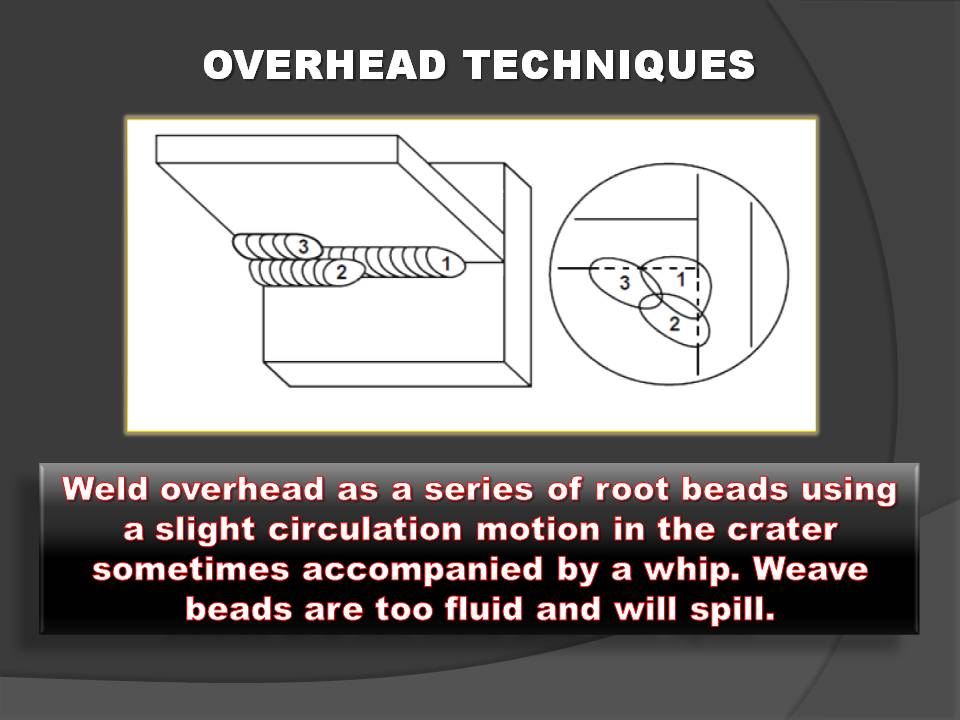 OVERHEAD TECHNIQUES

3
2
1

3
1
2

Weld overhead as a series of root beads using a slight circulation motion in the crater sometimes accompanied by a whip. Weave beads are too fluid and will spill.